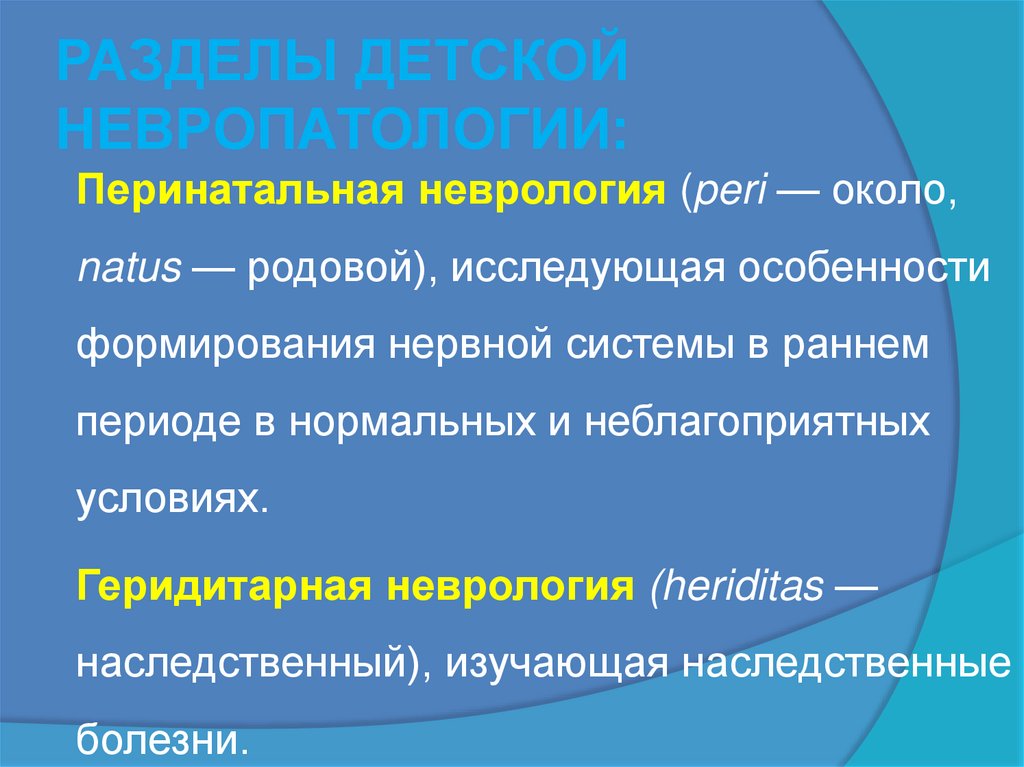 РАЗДЕЛЫ ДЕТСКОЙ НЕВРОПАТОЛОГИИ:

Перинатальная неврология (peri — около, natus — родовой), исследующая особенности формирования нервной системы в раннем периоде в нормальных и неблагоприятных условиях.

Геридитарная неврология (heriditas — наследственный), изучающая наследственные болезни.